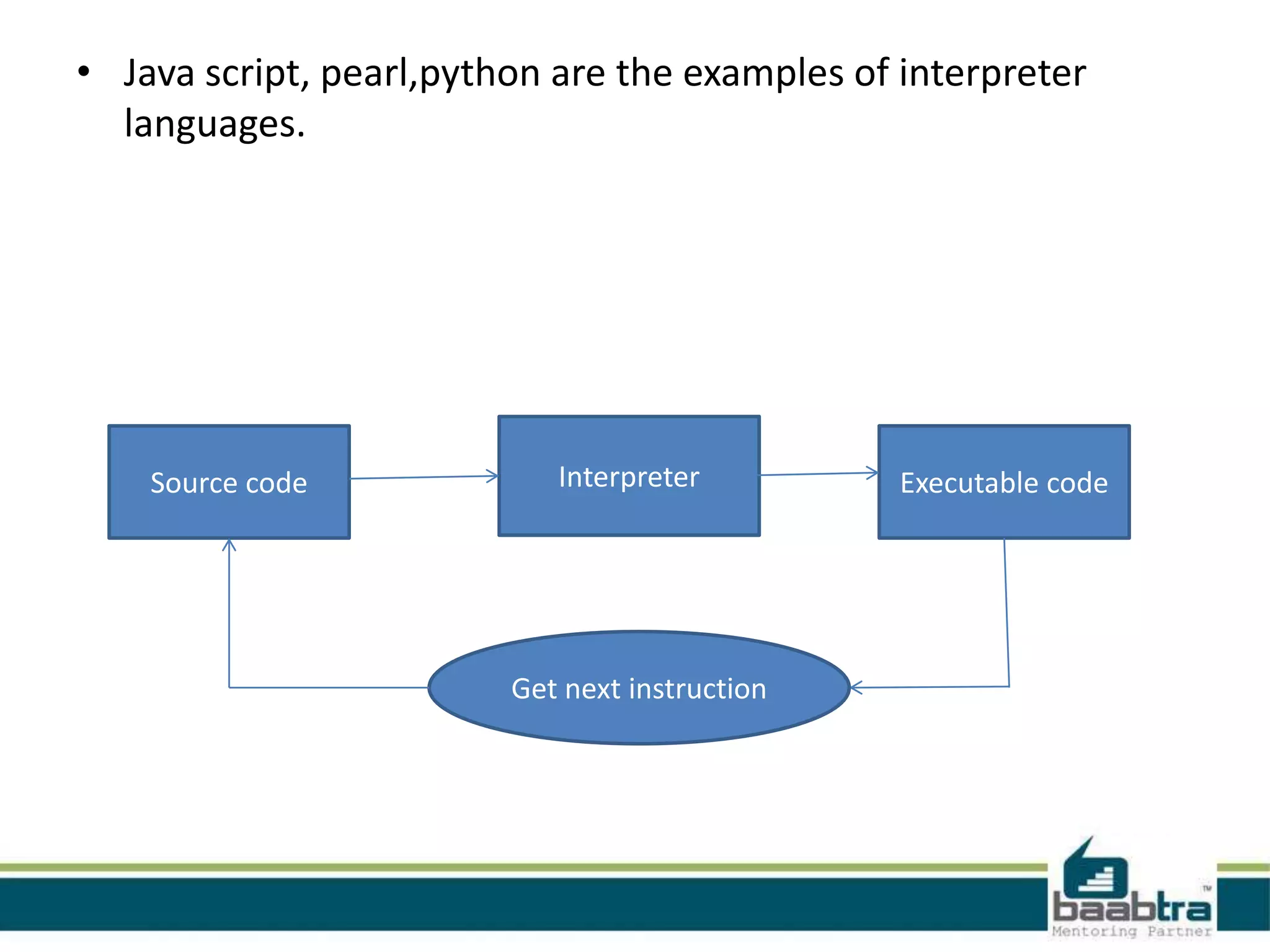 • Java script, pearl,python are the examples of interpreter languages.

Source code

Interpreter

Executable code

Get next instruction

baabtra™
Mentoring Partner